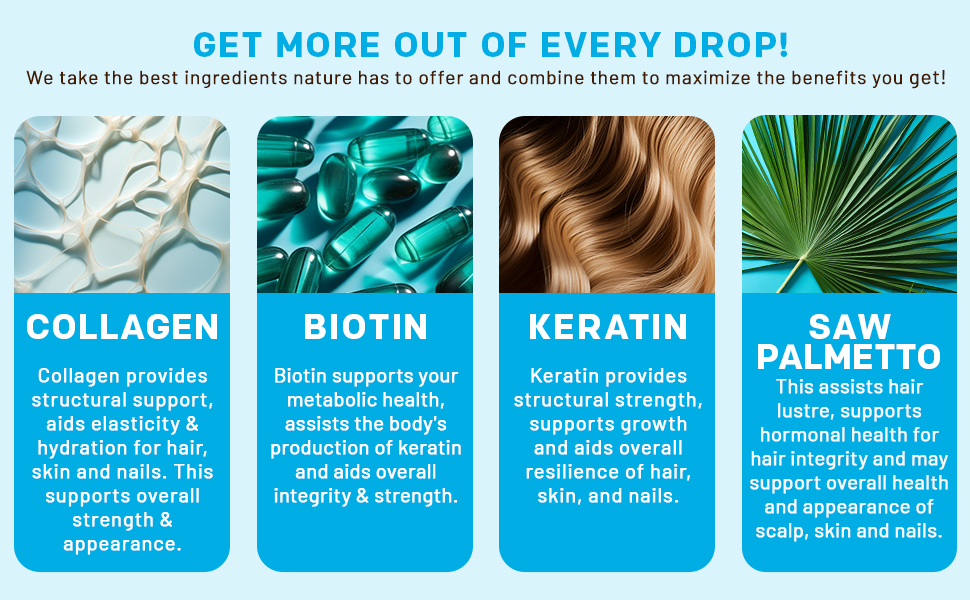 GET MORE OUT OF EVERY DROP!

We take the best ingredients nature has to offer and combine them to maximize the benefits you get!

COLLAGEN

Collagen provides structural support, aids elasticity & hydration for hair, skin and nails. This supports overall strength & appearance.

BIOTIN

Biotin supports your metabolic health, assists the body's production of keratin and aids overall integrity & strength.

KERATIN

Keratin provides structural strength, supports growth and aids overall resilience of hair, skin, and nails.

SAW PALMETTO

This assists hair lustre, supports hormonal health for hair integrity and may support overall health and appearance of scalp, skin and nails.